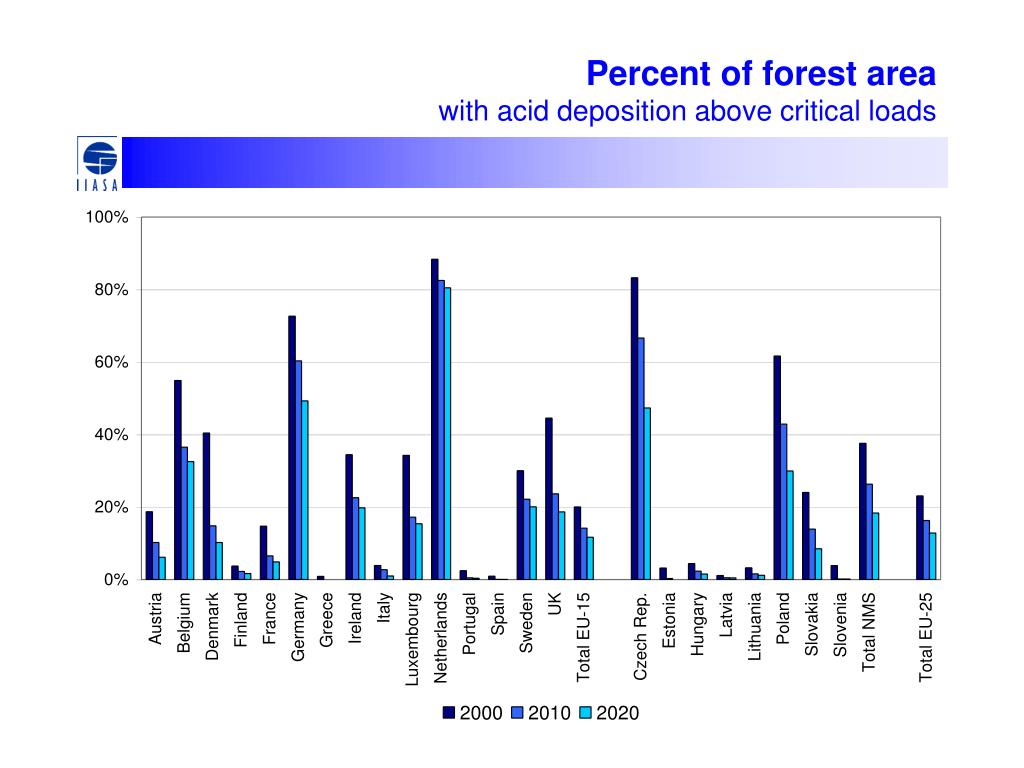 Percent of forest area
with acid deposition above critical loads

IIASA

100%
80%
60%
40%
20%
0%

Austria
Belgium
Denmark
Finland
France
Germany
Greece
Ireland
Italy
Luxembourg
Netherlands
Portugal
Spain
Sweden
UK
Total EU-15
Czech Rep.
Estonia
Hungary
Latvia
Lithuania
Poland
Slovakia
Slovenia
Total NMS
Total EU-25

2000 2010 2020